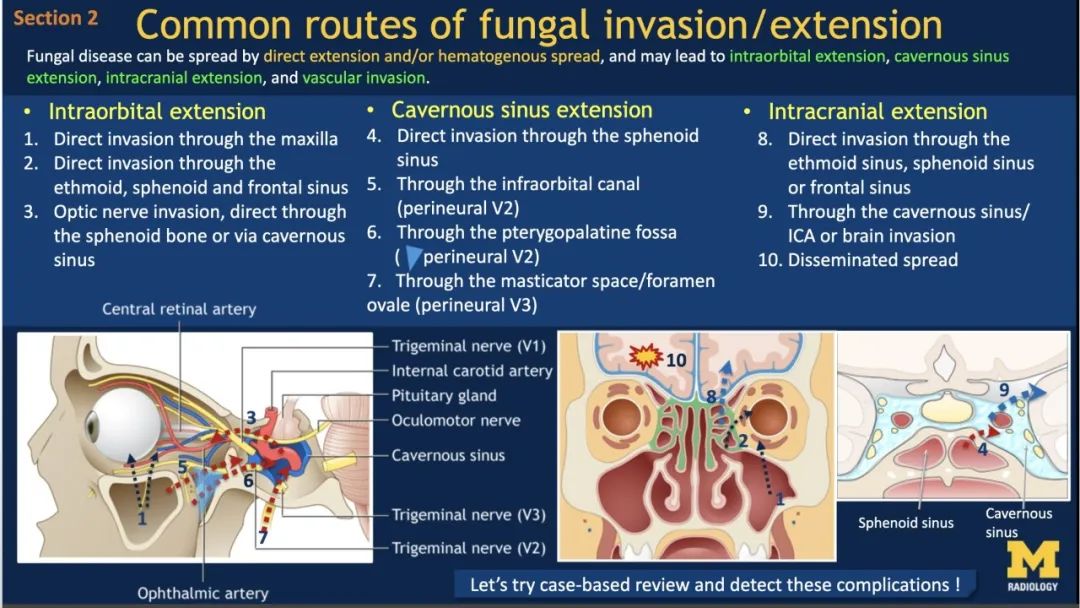 Section 2 Common routes of fungal invasion/extension

Fungal disease can be spread by direct extension and/or hematogenous spread, and may lead to intraorbital extension, cavernous sinus extension, intracranial extension, and vascular invasion.

• Intraorbital extension
1. Direct invasion through the maxilla
2. Direct invasion through the ethmoid, sphenoid and frontal sinus
3. Optic nerve invasion, direct through the sphenoid bone or via cavernous sinus

• Cavernous sinus extension
4. Direct invasion through the sphenoid sinus
5. Through the infraorbital canal (perineural V2)
6. Through the pterygopalatine fossa ( perineural V2)
7. Through the masticator space/foramen ovale (perineural V3)

• Intracranial extension
8. Direct invasion through the ethmoid sinus, sphenoid sinus or frontal sinus
9. Through the cavernous sinus/ ICA or brain invasion
10. Disseminated spread

Central retinal artery
Trigeminal nerve (V1)
Internal carotid artery
Pituitary gland
Oculomotor nerve
Cavernous sinus
Trigeminal nerve (V3)
Trigeminal nerve (V2)
Ophthalmic artery
3
5
6
1
7

10
8
2
1

9
4
Sphenoid sinus
Cavernous sinus

Let's try case-based review and detect these complications !

M
RADIOLOGY